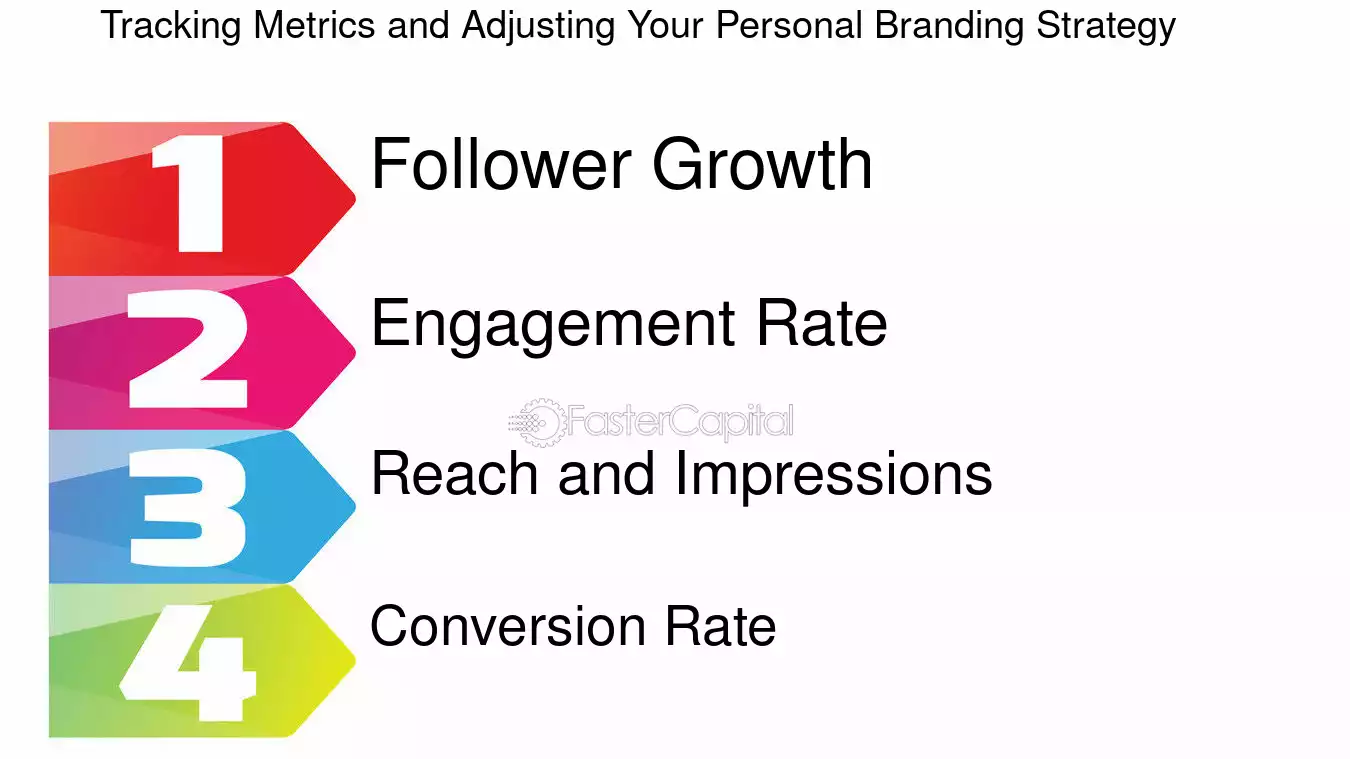 Tracking Metrics and Adjusting Your Personal Branding Strategy

1
Follower Growth

2
Engagement Rate

3
Reach and Impressions

4
Conversion Rate

FasterCapital